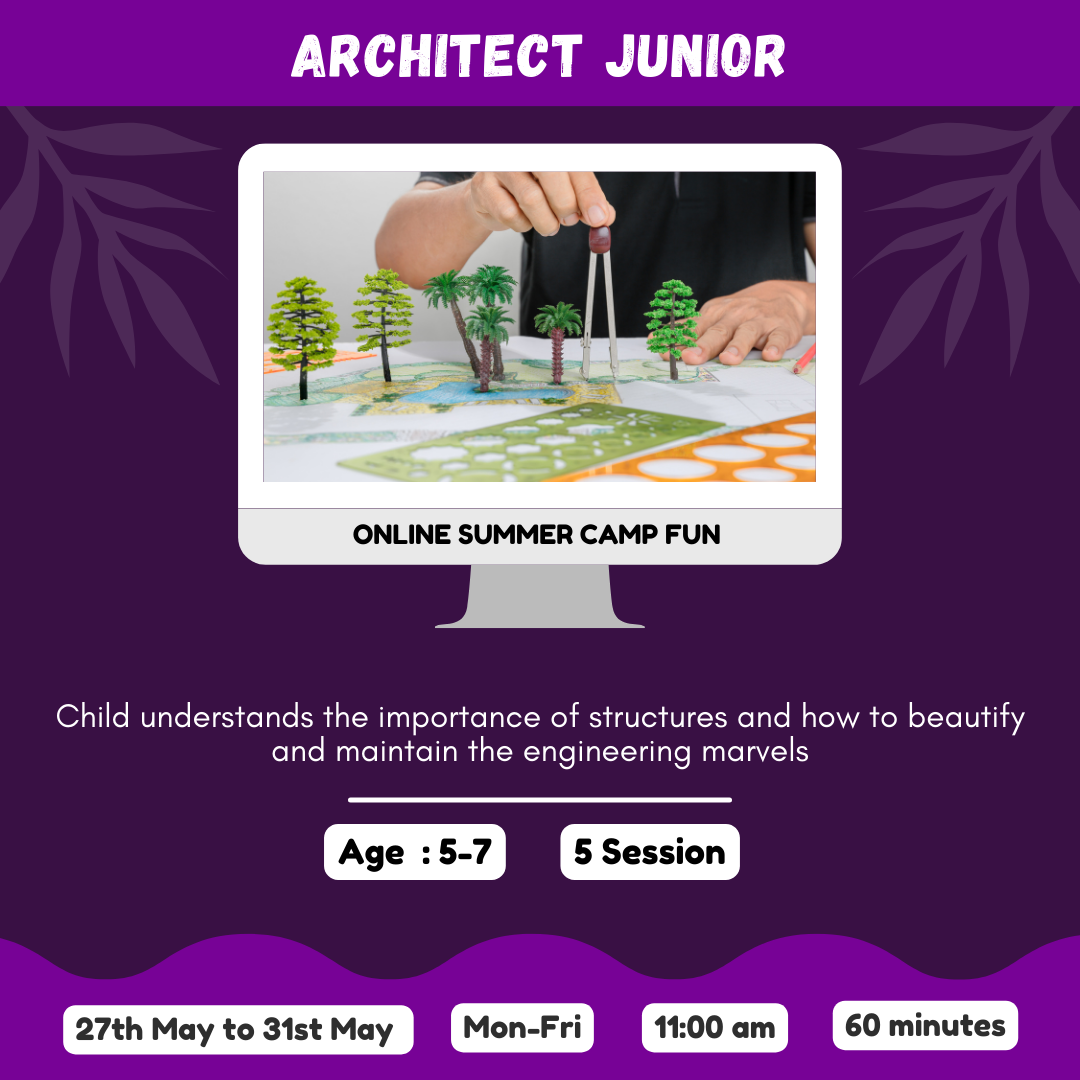 ARCHITECT JUNIOR

ONLINE SUMMER CAMP FUN

Child understands the importance of structures and how to beautify and maintain the engineering marvels

Age : 5-7

5 Session

27th May to 31st May

Mon-Fri

11:00 am

60 minutes